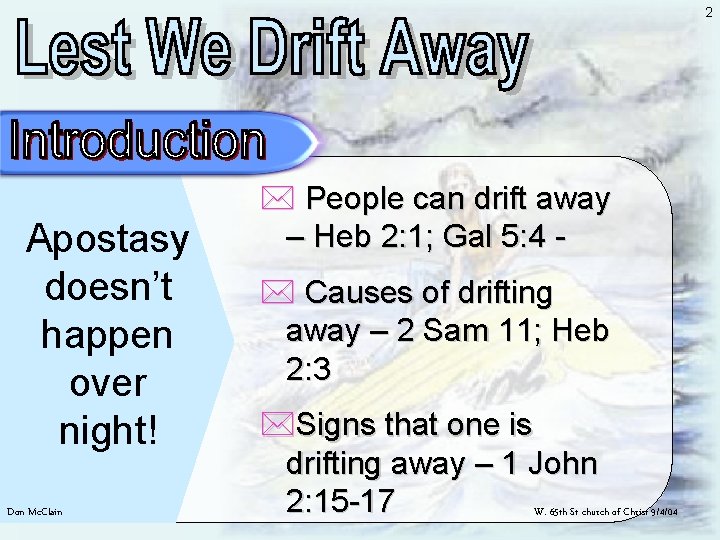 2

Lest We Drift Away

Introduction

Apostasy doesn't happen over night!

People can drift away – Heb 2:1; Gal 5:4 -

Causes of drifting away – 2 Sam 11; Heb 2:3

Signs that one is drifting away – 1 John 2:15-17

Dan McClain

W. 65th St church of Christ 9/4/04